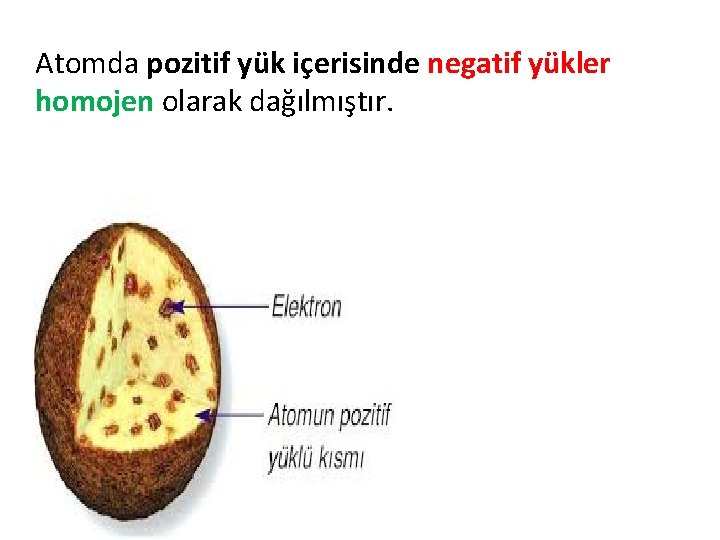 Atomda pozitif yük içerisinde negatif yükler homojen olarak dağılmıştır.

Elektron

Atomun pozitif yüklü kısmı